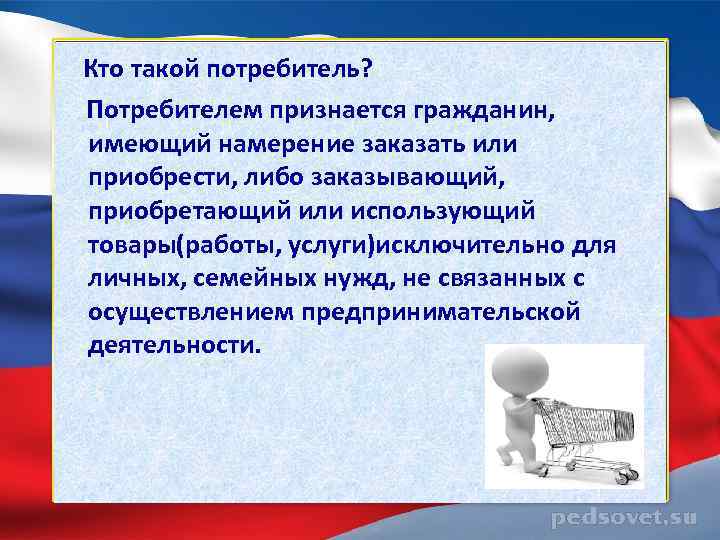 Кто такой потребитель?

Потребителем признается гражданин, имеющий намерение заказать или приобрести, либо заказывающий, приобретающий или использующий товары(работы, услуги)исключительно для личных, семейных нужд, не связанных с осуществлением предпринимательской деятельности.

pedsovet.su